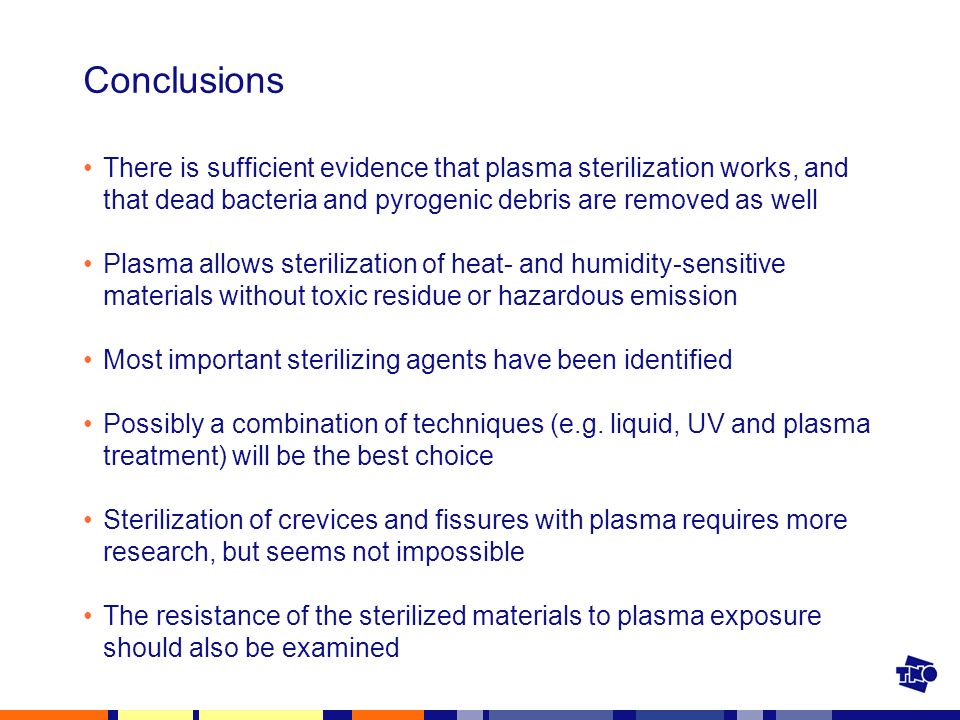 Conclusions

• There is sufficient evidence that plasma sterilization works, and that dead bacteria and pyrogenic debris are removed as well

• Plasma allows sterilization of heat- and humidity-sensitive materials without toxic residue or hazardous emission

• Most important sterilizing agents have been identified

• Possibly a combination of techniques (e.g. liquid, UV and plasma treatment) will be the best choice

• Sterilization of crevices and fissures with plasma requires more research, but seems not impossible

• The resistance of the sterilized materials to plasma exposure should also be examined

TNO